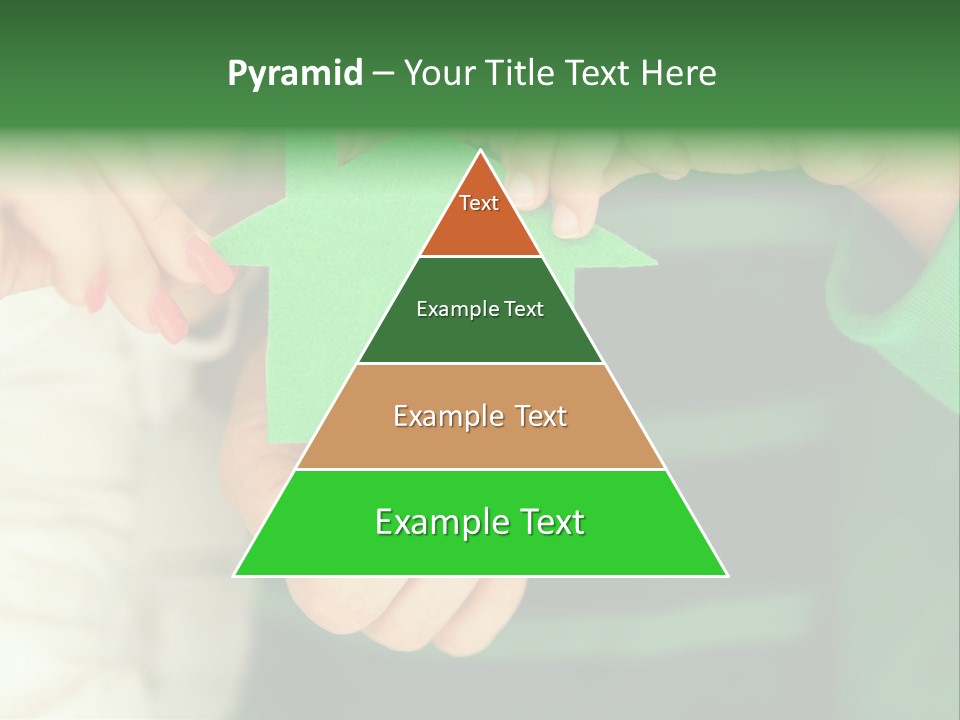 Pyramid – Your Title Text Here

Text

Example Text

Example Text

Example Text